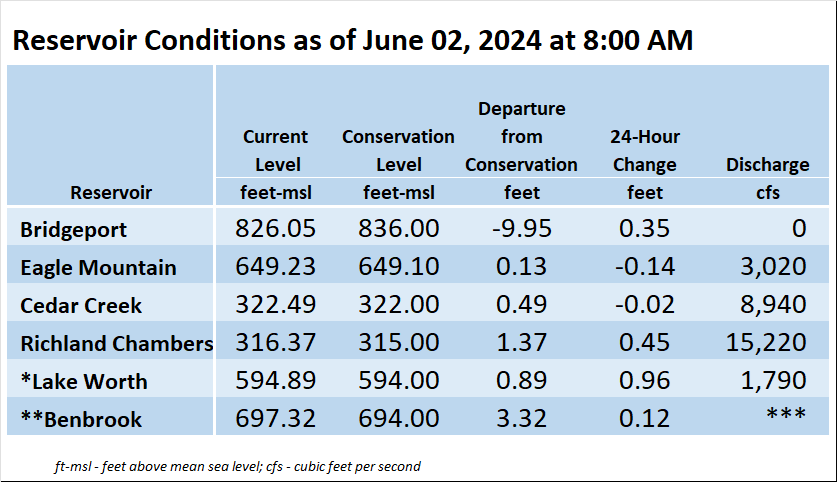 Reservoir Conditions as of June 02, 2024 at 8:00 AM

| Reservoir | Current Level feet-msl | Conservation Level feet-msl | Departure from Conservation feet | 24-Hour Change feet | Discharge cfs |
|---|---|---|---|---|---|
| Bridgeport | 826.05 | 836.00 | -9.95 | 0.35 | 0 |
| Eagle Mountain | 649.23 | 649.10 | 0.13 | -0.14 | 3,020 |
| Cedar Creek | 322.49 | 322.00 | 0.49 | -0.02 | 8,940 |
| Richland Chambers | 316.37 | 315.00 | 1.37 | 0.45 | 15,220 |
| *Lake Worth | 594.89 | 594.00 | 0.89 | 0.96 | 1,790 |
| **Benbrook | 697.32 | 694.00 | 3.32 | 0.12 | *** |

ft-msl - feet above mean sea level; cfs - cubic feet per second